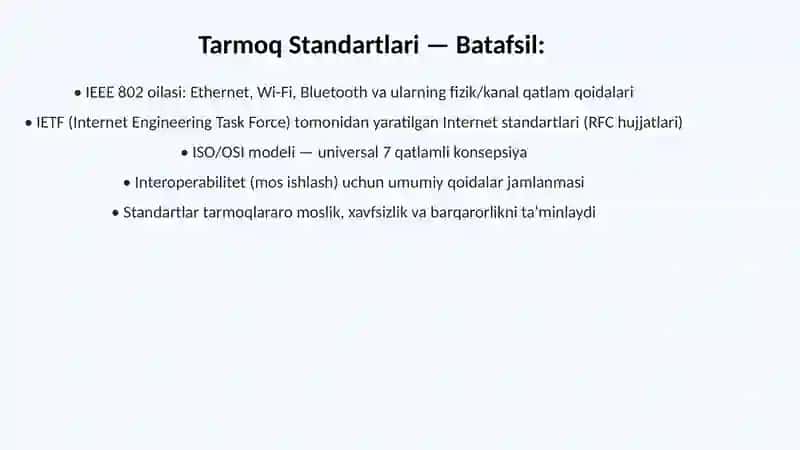 Tarmoq Standartlari — Batafsil:

• IEEE 802 oilasi: Ethernet, Wi-Fi, Bluetooth va ularning fizik/kanal qatlam qoidalari

• IETF (Internet Engineering Task Force) tomonidan yaratilgan Internet standartlari (RFC hujjatlari)

• ISO/OSI modeli — universal 7 qatlamli konsepsiya

• Interoperabilitet (mos ishlash) uchun umumiy qoidalar jamlanmasi

• Standartlar tarmoqlararo moslik, xavfsizlik va barqarorlikni ta'minlaydi